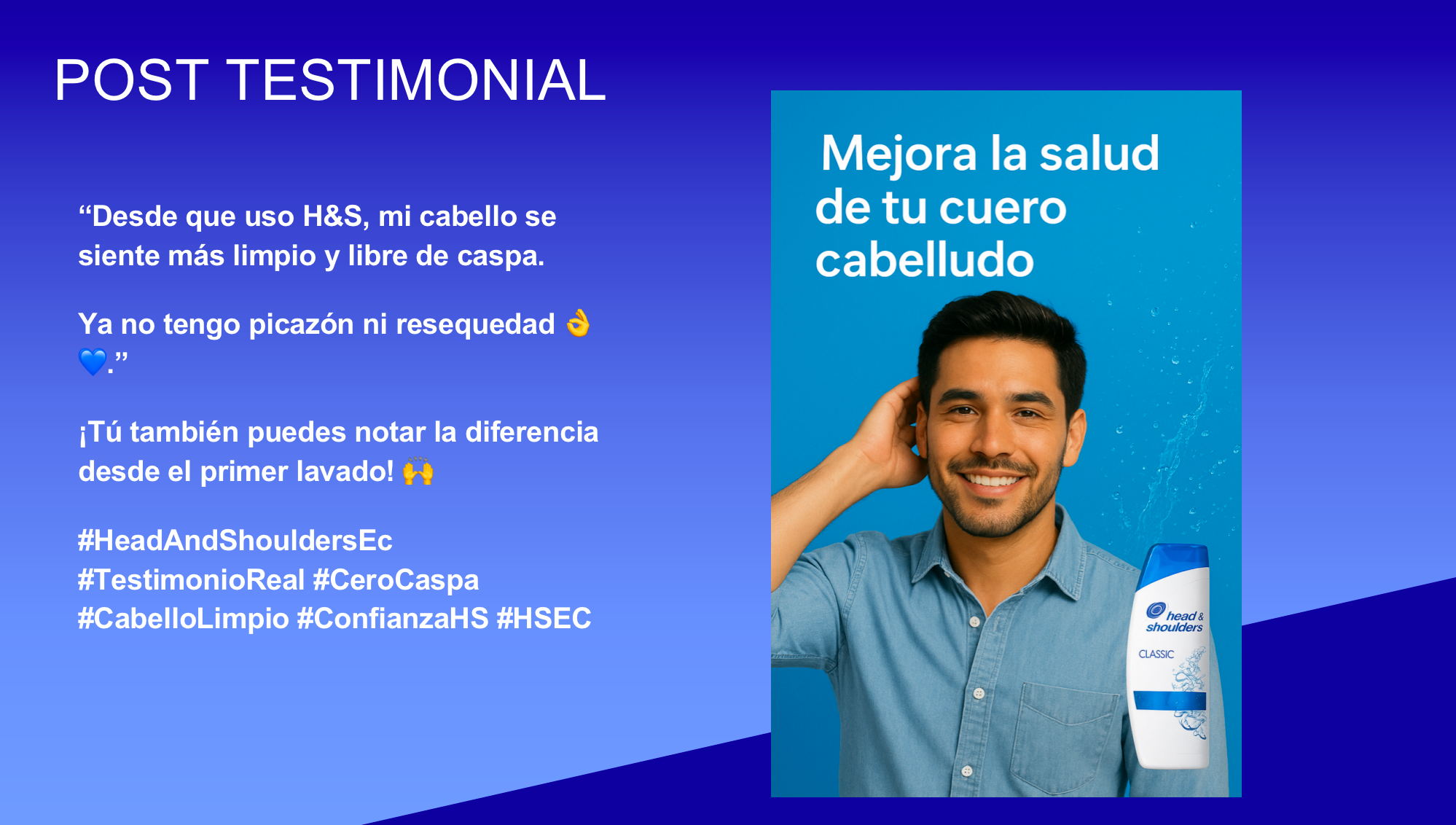 POST TESTIMONIAL

“Desde que uso H&S, mi cabello se siente más limpio y libre de caspa.

Ya no tengo picazón ni resequedad 👌💙.”

¡Tú también puedes notar la diferencia desde el primer lavado! 🙌

#HeadAndShouldersEc #TestimonioReal #CeroCaspa #CabelloLimpio #ConfianzaHS #HSEC

Mejora la salud de tu cuero cabelludo

head & shoulders

CLASSIC